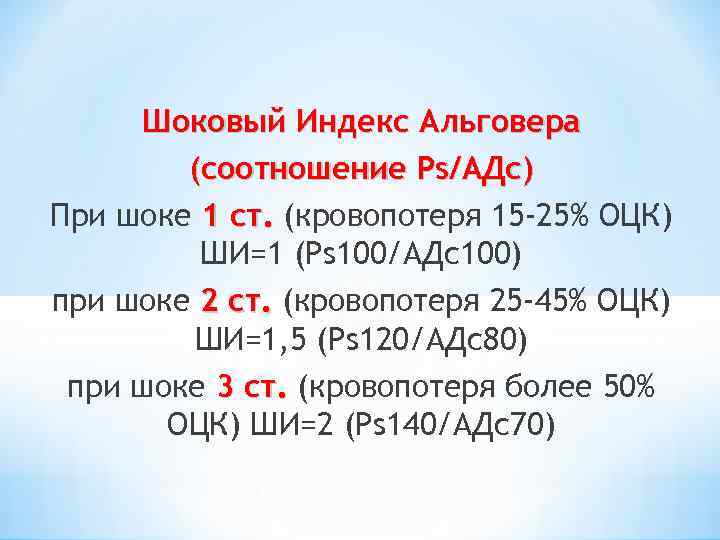 Шоковый Индекс Альговера
(соотношение Ps/АДс)

При шоке 1 ст. (кровопотеря 15-25% ОЦК) ШИ=1 (Ps100/АДс100)

при шоке 2 ст. (кровопотеря 25-45% ОЦК) ШИ=1,5 (Ps120/АДс80)

при шоке 3 ст. (кровопотеря более 50% ОЦК) ШИ=2 (Ps140/АДс70)